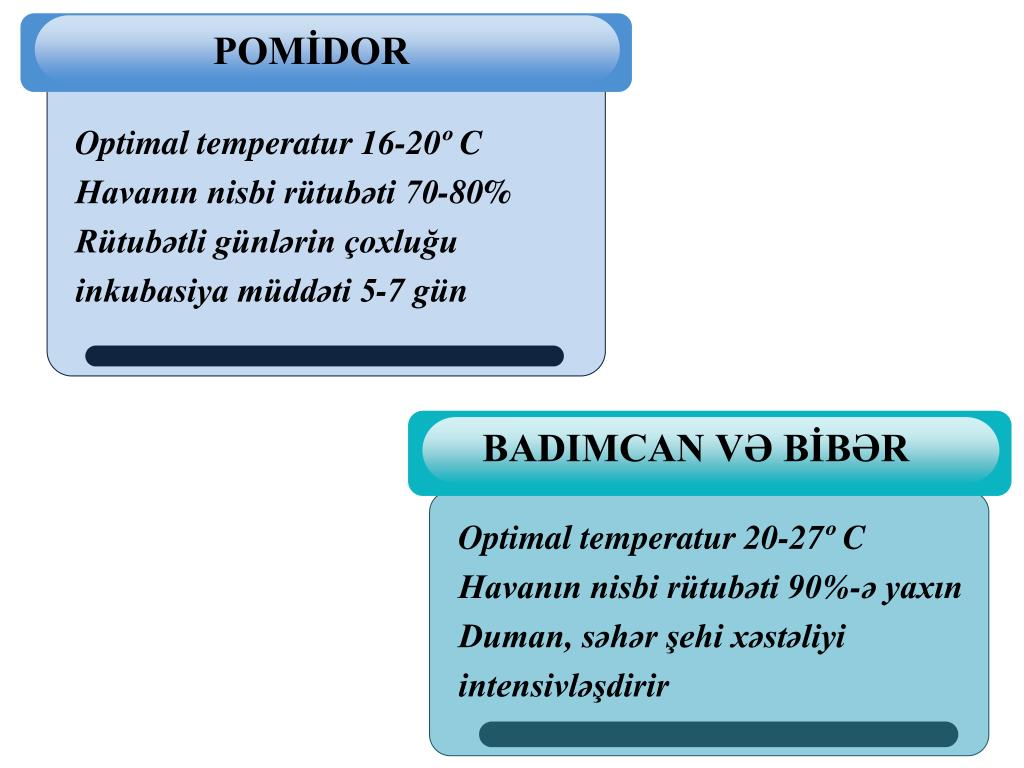 POMİDOR

Optimal temperatur 16-20º C
Havanın nisbi rütubəti 70-80%
Rütubətli günlərin çoxluğu
inkubasiya müddəti 5-7 gün

BADIMCAN VƏ BİBƏR

Optimal temperatur 20-27º C
Havanın nisbi rütubəti 90%-ə yaxın
Duman, səhər şehi xəstəliyi intensivləşdirir